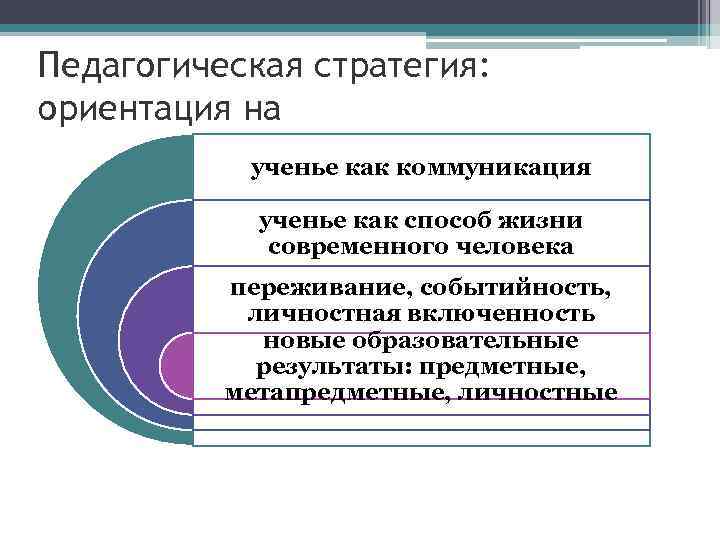 Педагогическая стратегия: ориентация на

ученье как коммуникация

ученье как способ жизни современного человека

переживание, событийность, личностная включенность

новые образовательные результаты: предметные, метапредметные, личностные